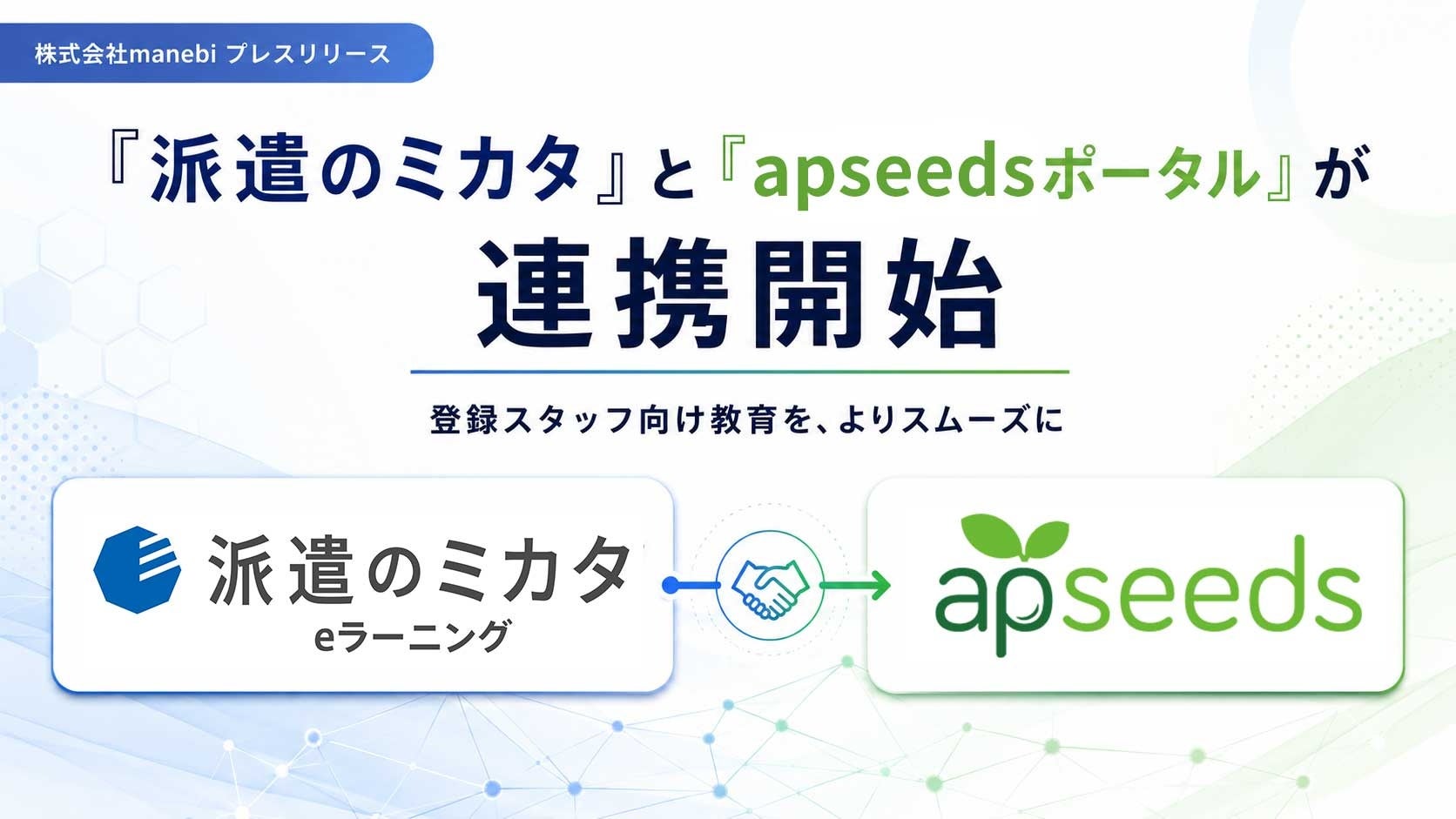 株式会社manebi プレスリリース

『派遣のミカタ』と『apseedsポータル』が

連携開始

登録スタッフ向け教育を、よりスムーズに

派遣のミカタ
eラーニング

apseeds